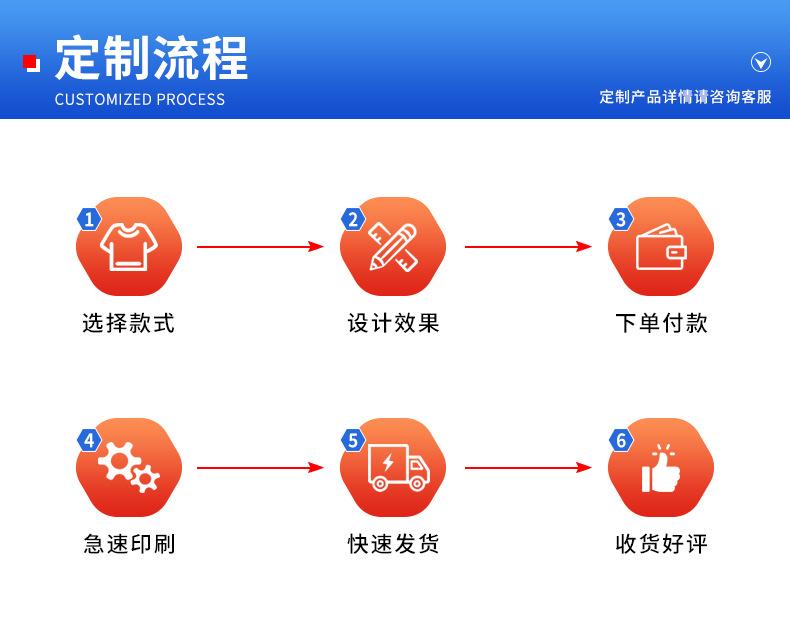 定制流程
CUSTOMIZED PROCESS

定制产品详情请咨询客服

1
选择款式

2
设计效果

3
下单付款

4
急速印刷

5
快速发货

6
收货好评